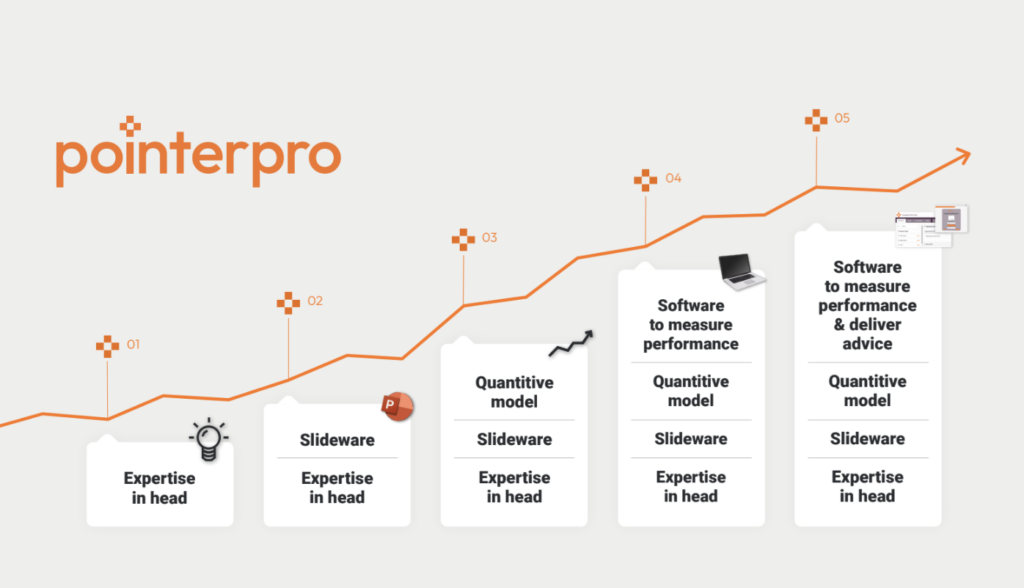 pointerpro

01

Expertise in head

02

Slideware

Expertise in head

03

Quantitive model

Slideware

Expertise in head

04

Software to measure performance

Quantitive model

Slideware

Expertise in head

05

Software to measure performance & deliver advice

Quantitive model

Slideware

Expertise in head